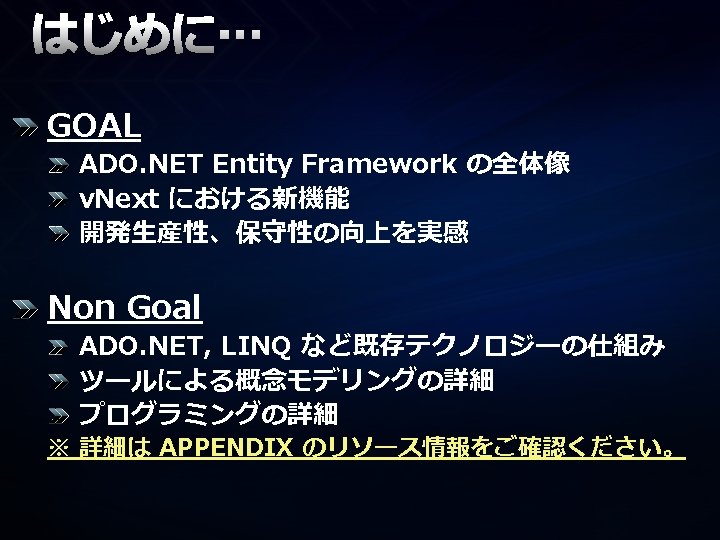 はじめに…

GOAL
ADO.NET Entity Framework の全体像
vNext における新機能
開発生産性、保守性の向上を実感

Non Goal
ADO.NET, LINQ など既存テクノロジーの仕組み
ツールによる概念モデリングの詳細
プログラミングの詳細
※ 詳細は APPENDIX のリソース情報をご確認ください。